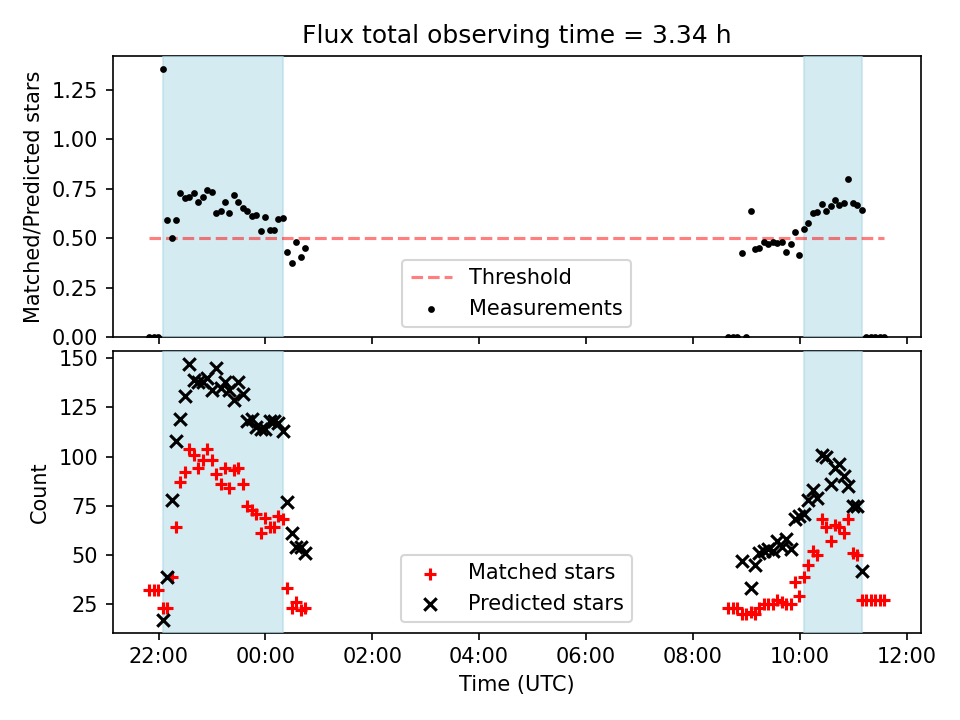 Flux total observing time = 3.34 h

Matched/Predicted stars

1.25
1.00
0.75
0.50
0.25
0.00

Threshold
Measurements

Count

150
125
100
75
50
25

Matched stars
Predicted stars

22:00
00:00
02:00
04:00
06:00
08:00
10:00
12:00

Time (UTC)